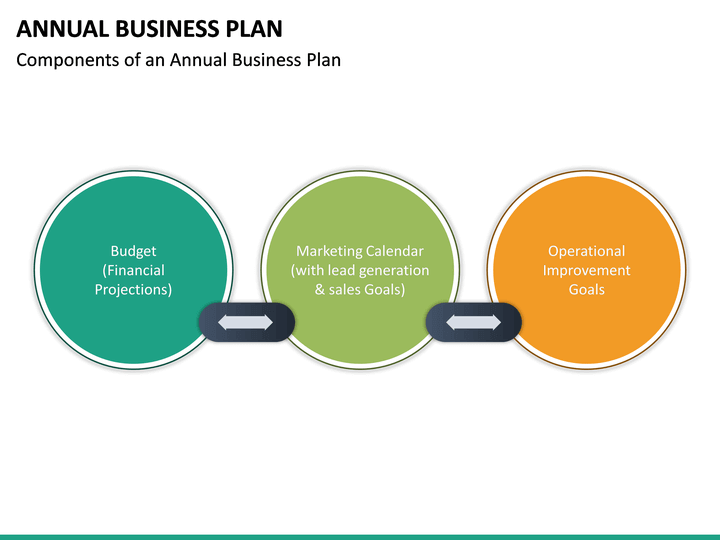 ANNUAL BUSINESS PLAN

Components of an Annual Business Plan

Budget (Financial Projections)

Marketing Calendar (with lead generation & sales Goals)

Operational Improvement Goals